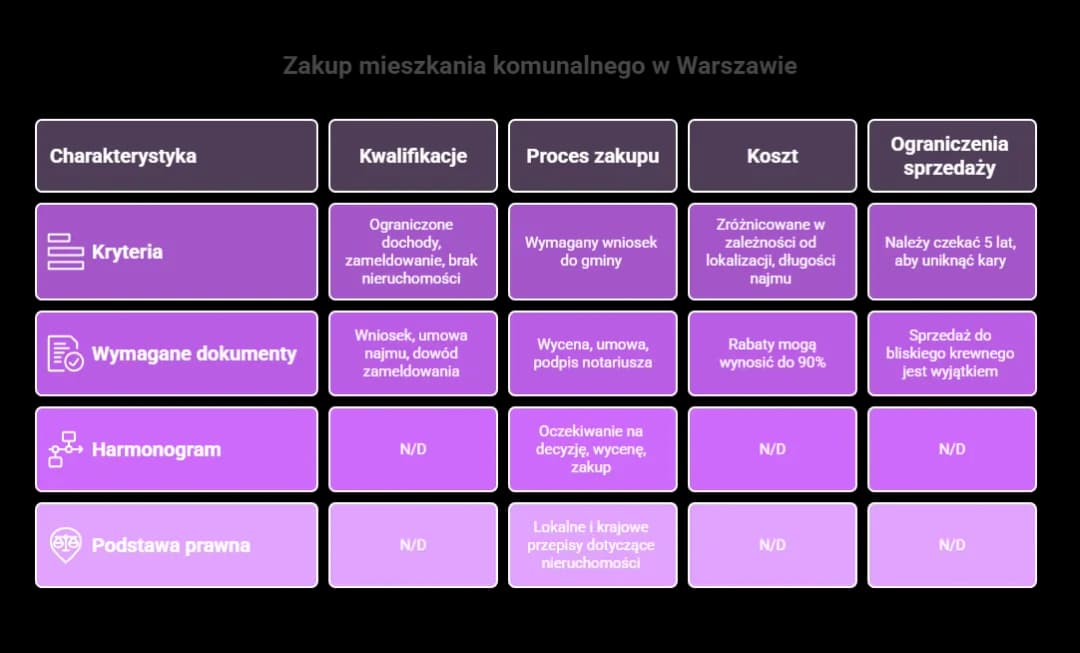 Zakup mieszkania komunalnego w Warszawie

| Charakterystyka | Kwalifikacje | Proces zakupu | Koszt | Ograniczenia sprzedaży |
|---|---|---|---|---|
| Kryteria | Ograniczone dochody, zameldowanie, brak nieruchomości | Wymagany wniosek do gminy | Zróżnicowane w zależności od lokalizacji, długości najmu | Należy czekać 5 lat, aby uniknąć kary |
| Wymagane dokumenty | Wniosek, umowa najmu, dowód zameldowania | Wycena, umowa, podpis notariusza | Rabaty mogą wynosić do 90% | Sprzedaż do bliskiego krewnego jest wyjątkiem |
| Harmonogram | N/D | Oczekiwanie na decyzję, wycenę, zakup | N/D | N/D |
| Podstawa prawna | N/D | Lokalne i krajowe przepisy dotyczące nieruchomości | N/D | N/D |